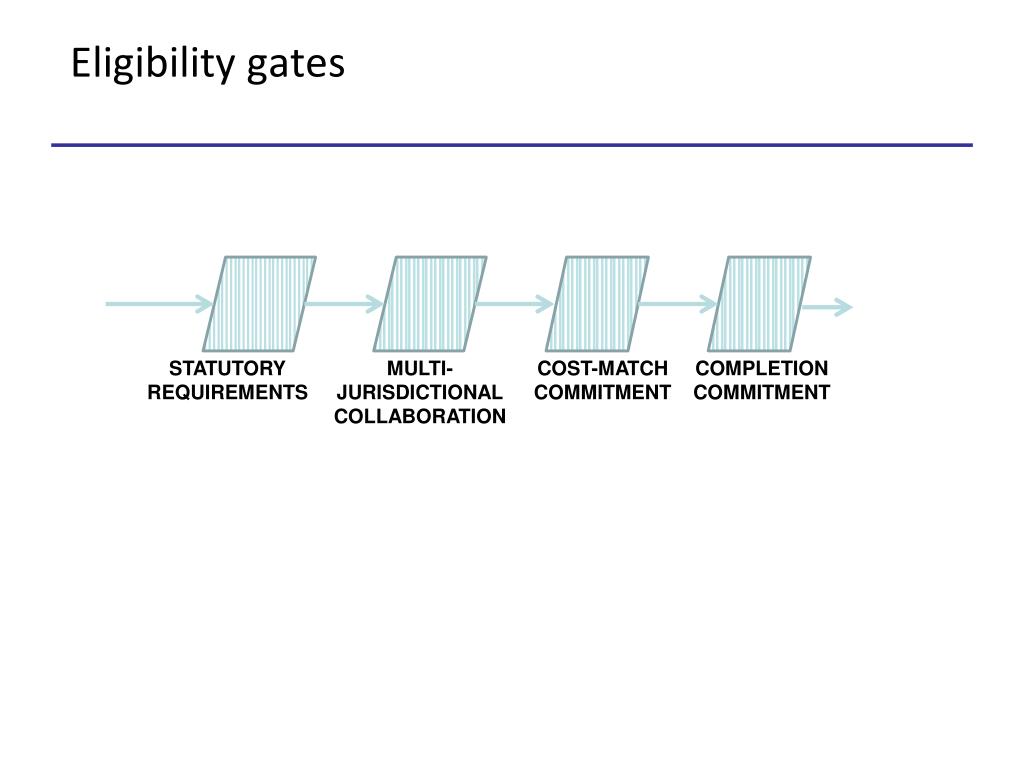 Eligibility gates

STATUTORY REQUIREMENTS

MULTI-JURISDICTIONAL COLLABORATION

COST-MATCH COMMITMENT

COMPLETION COMMITMENT